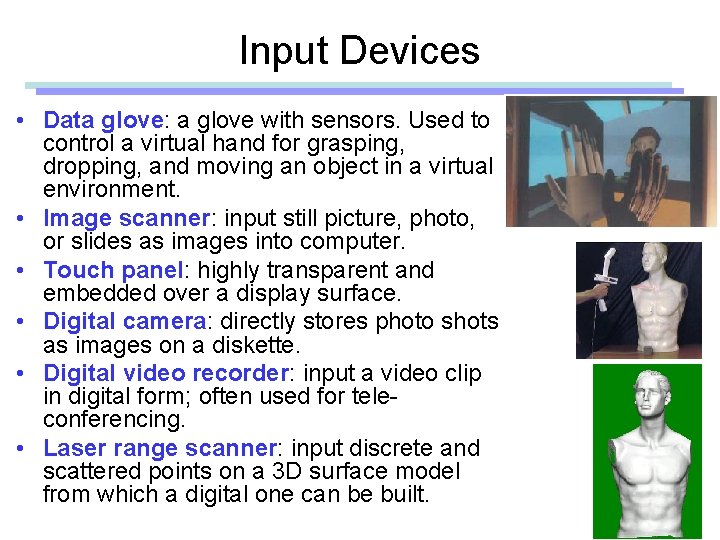 Input Devices

• Data glove: a glove with sensors. Used to control a virtual hand for grasping, dropping, and moving an object in a virtual environment.
• Image scanner: input still picture, photo, or slides as images into computer.
• Touch panel: highly transparent and embedded over a display surface.
• Digital camera: directly stores photo shots as images on a diskette.
• Digital video recorder: input a video clip in digital form; often used for teleconferencing.
• Laser range scanner: input discrete and scattered points on a 3D surface model from which a digital one can be built.